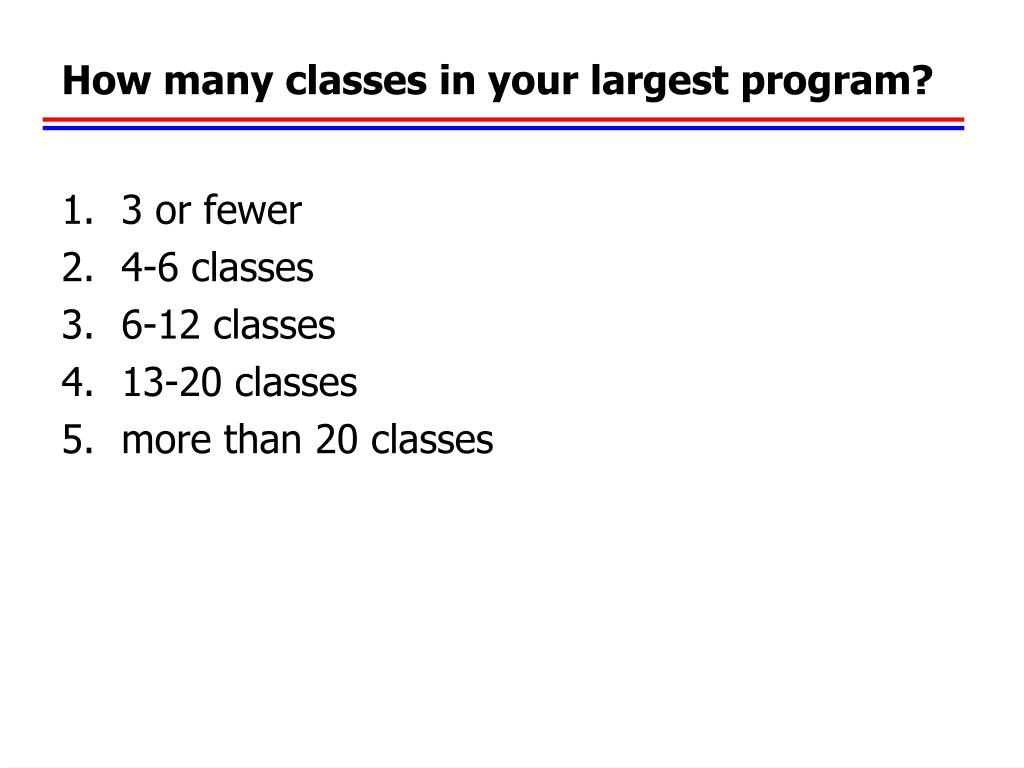 How many classes in your largest program?

1. 3 or fewer
2. 4-6 classes
3. 6-12 classes
4. 13-20 classes
5. more than 20 classes